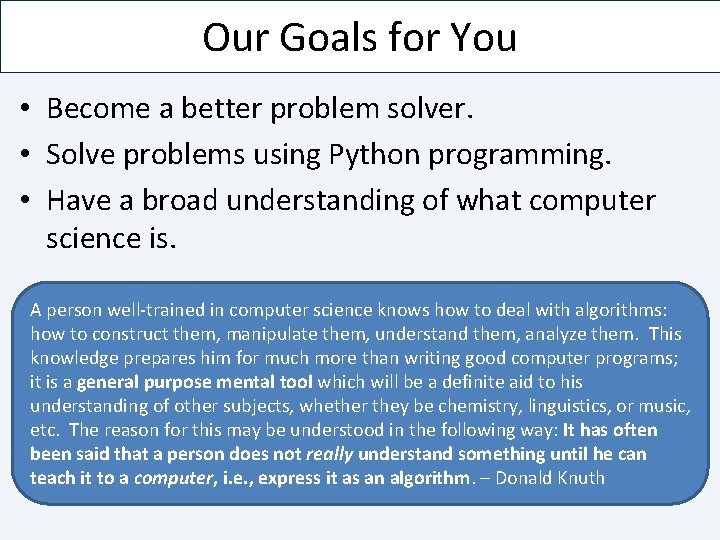 Our Goals for You

• Become a better problem solver.
• Solve problems using Python programming.
• Have a broad understanding of what computer science is.

A person well-trained in computer science knows how to deal with algorithms: how to construct them, manipulate them, understand them, analyze them. This knowledge prepares him for much more than writing good computer programs; it is a general purpose mental tool which will be a definite aid to his understanding of other subjects, whether they be chemistry, linguistics, or music, etc. The reason for this may be understood in the following way: It has often been said that a person does not really understand something until he can teach it to a computer, i.e., express it as an algorithm. – Donald Knuth